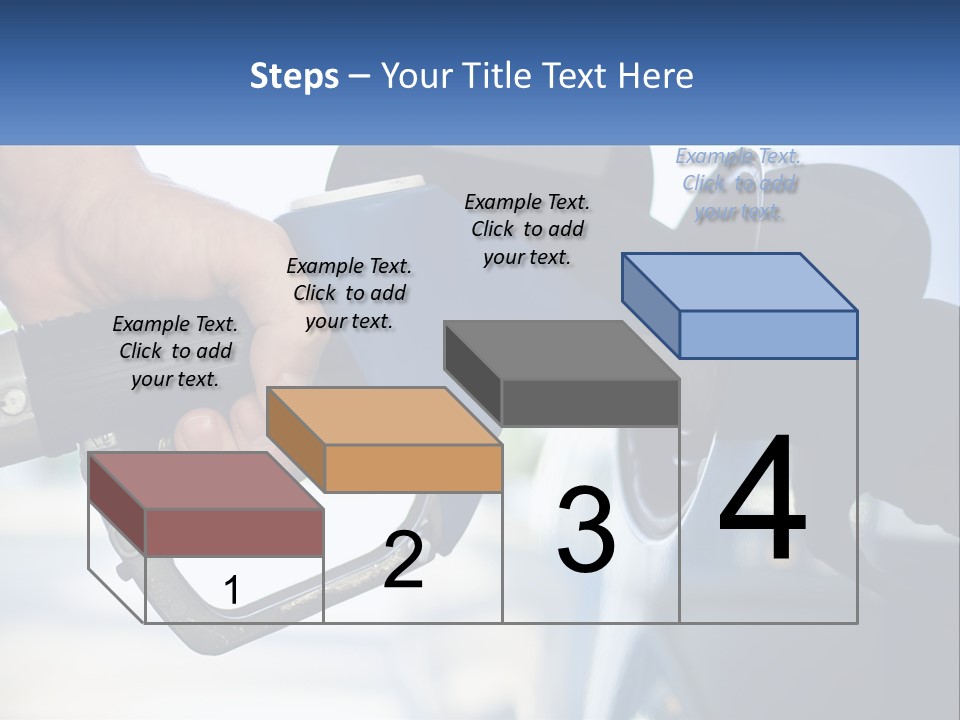 Steps – Your Title Text Here

Example Text. Click to add your text.

Example Text. Click to add your text.

Example Text. Click to add your text.

Example Text. Click to add your text.

1

2

3

4